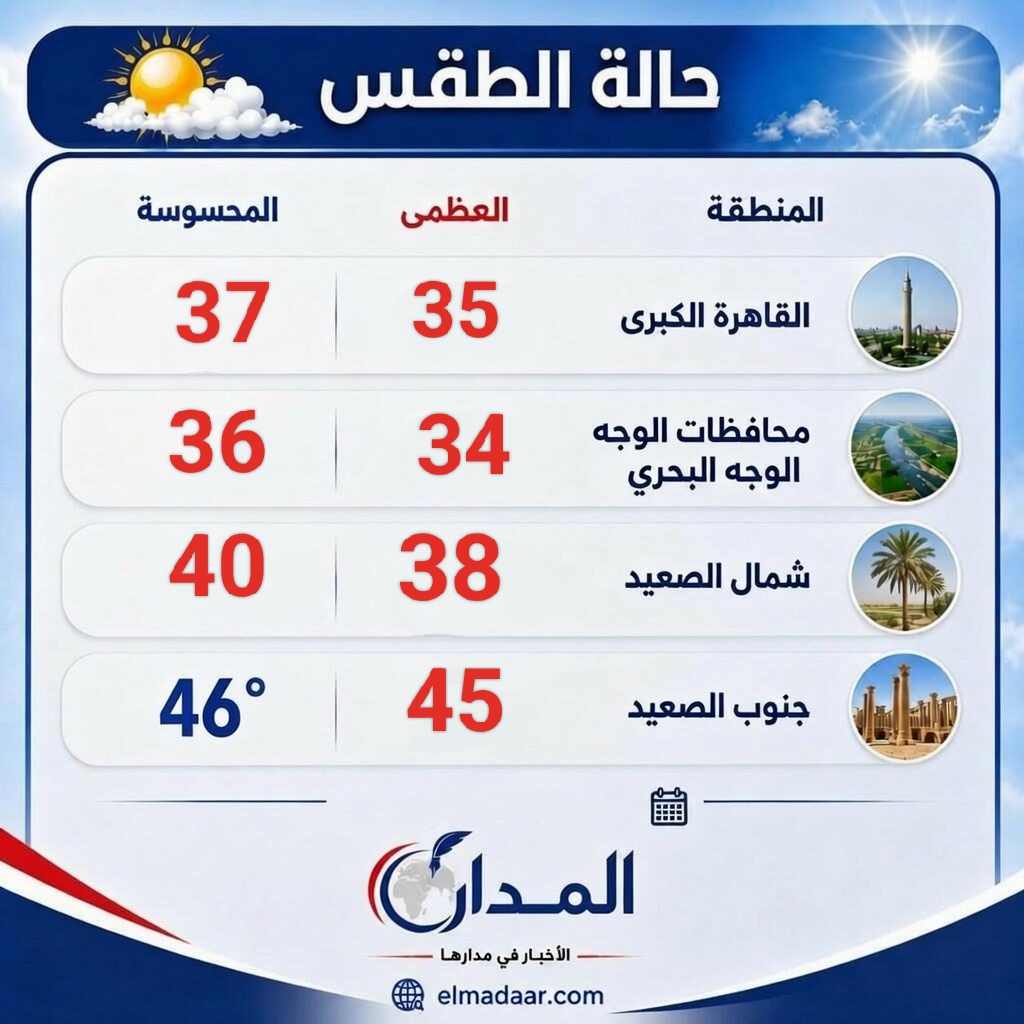 حالة الطقس

| المنطقة | العظمى | المحسوسة |
|---|---|---|
| القاهرة الكبرى | 35 | 37 |
| محافظات الوجه الوجه البحري | 34 | 36 |
| شمال الصعيد | 38 | 40 |
| جنوب الصعيد | 45 | 46° |

المدار
الأخبار في مدارها
elmadaar.com